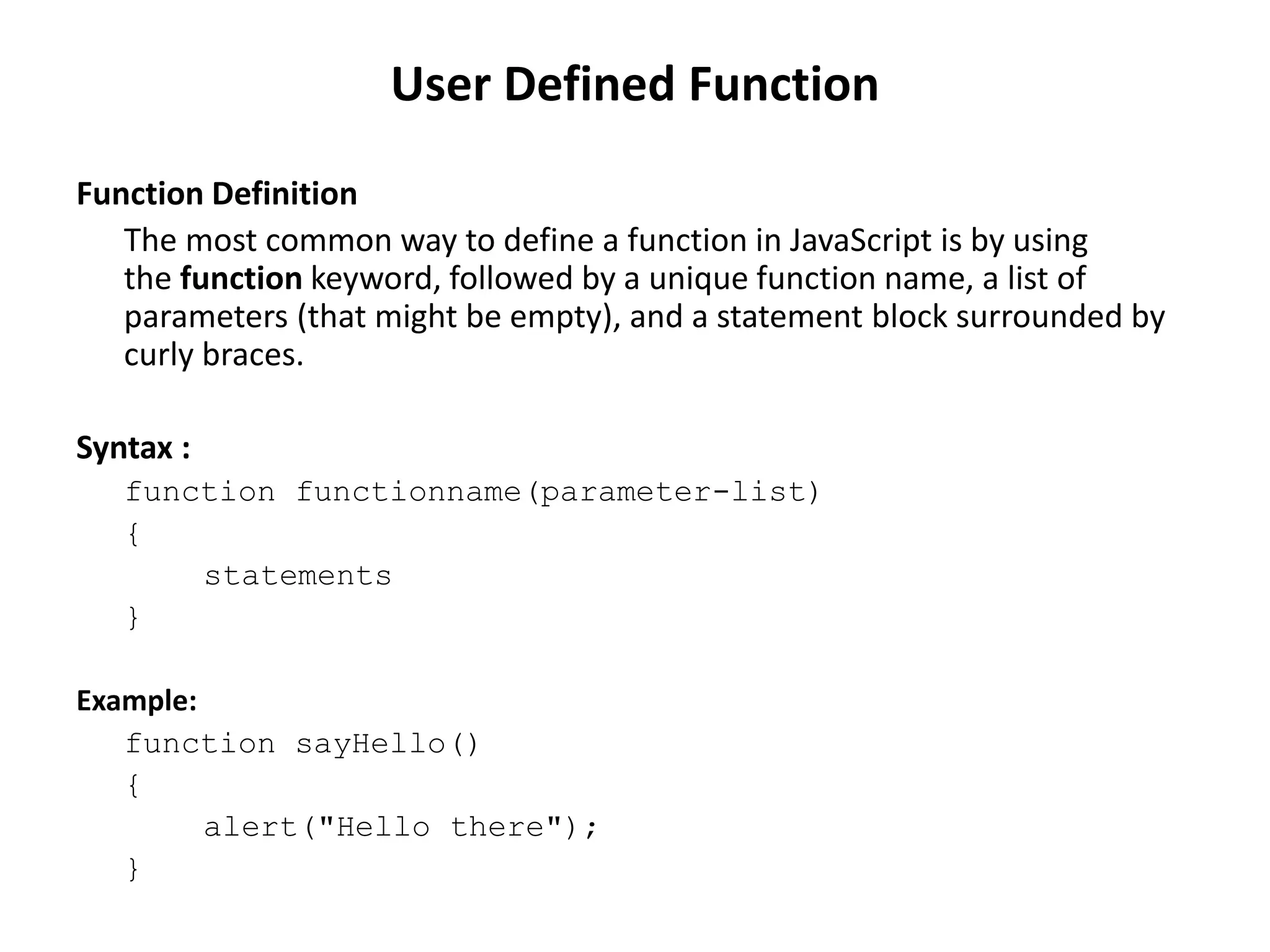 User Defined Function

Function Definition

The most common way to define a function in JavaScript is by using the function keyword, followed by a unique function name, a list of parameters (that might be empty), and a statement block surrounded by curly braces.

Syntax :

function functionname(parameter-list)
{
    statements
}

Example:

function sayHello()
{
    alert("Hello there");
}